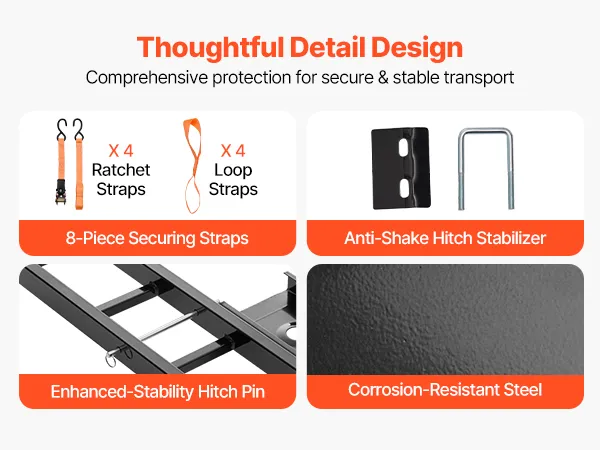 Thoughtful Detail Design
Comprehensive protection for secure & stable transport

X 4
Ratchet Straps

X 4
Loop Straps

8-Piece Securing Straps

Anti-Shake Hitch Stabilizer

Enhanced-Stability Hitch Pin

Corrosion-Resistant Steel